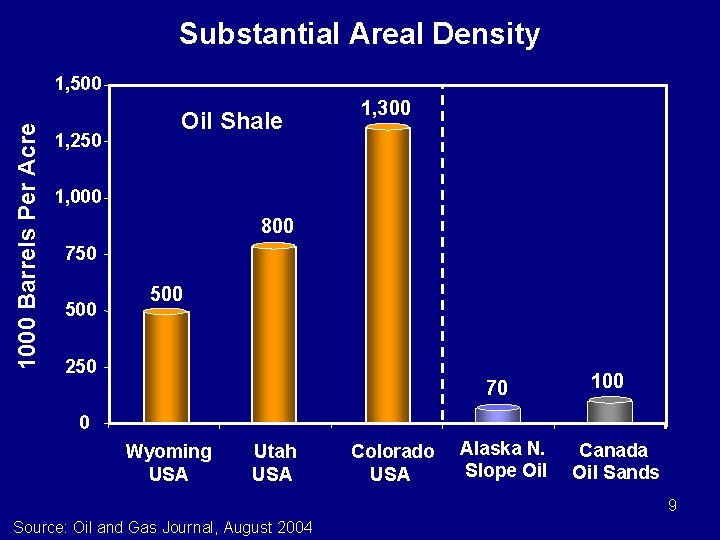 Substantial Areal Density

1000 Barrels Per Acre

1,500
1,250
1,000
750
500
250
0

Oil Shale

500
800
1,300
70
100

Wyoming USA
Utah USA
Colorado USA
Alaska N. Slope Oil
Canada Oil Sands

9

Source: Oil and Gas Journal, August 2004